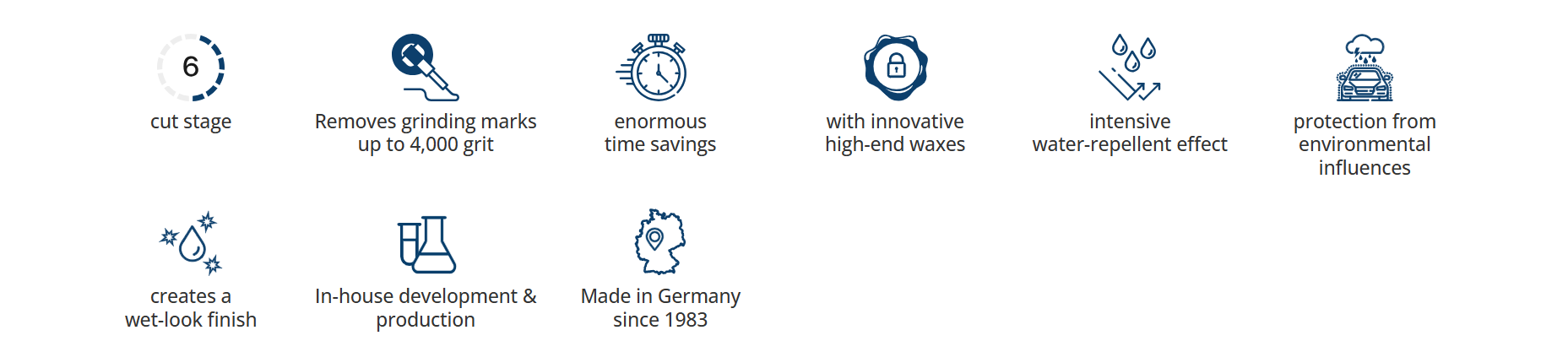 6

cut stage

Removes grinding marks up to 4,000 grit

enormous time savings

with innovative high-end waxes

intensive water-repellent effect

protection from environmental influences

creates a wet-look finish

In-house development & production

Made in Germany since 1983